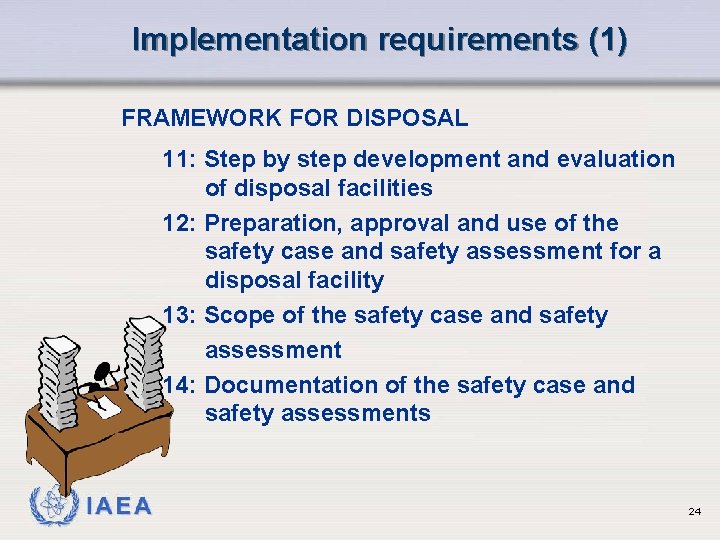 Implementation requirements (1)

FRAMEWORK FOR DISPOSAL

11: Step by step development and evaluation of disposal facilities

12: Preparation, approval and use of the safety case and safety assessment for a disposal facility

13: Scope of the safety case and safety assessment

14: Documentation of the safety case and safety assessments

IAEA

24